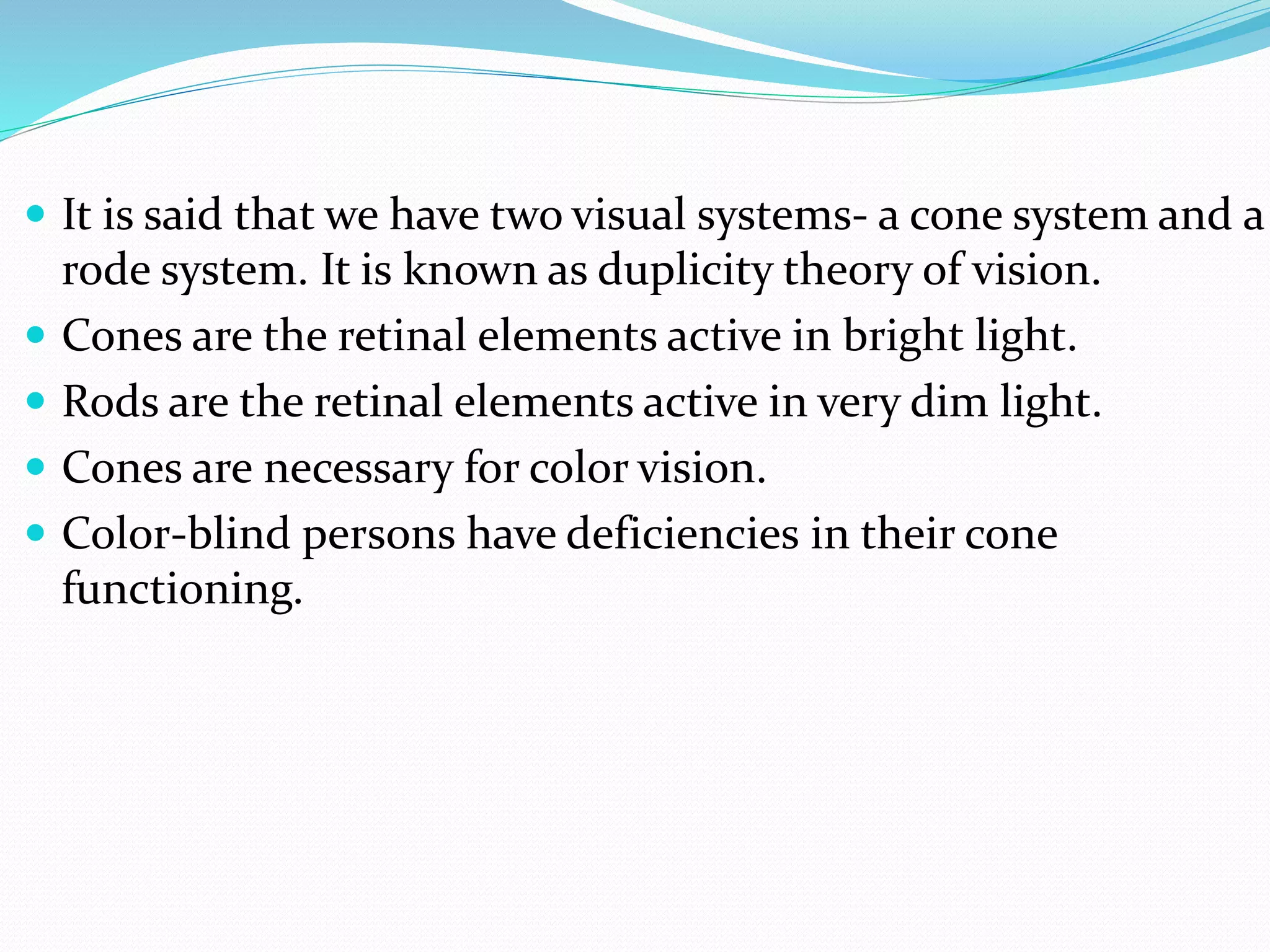 - It is said that we have two visual systems- a cone system and a rode system. It is known as duplicity theory of vision.
- Cones are the retinal elements active in bright light.
- Rods are the retinal elements active in very dim light.
- Cones are necessary for color vision.
- Color-blind persons have deficiencies in their cone functioning.